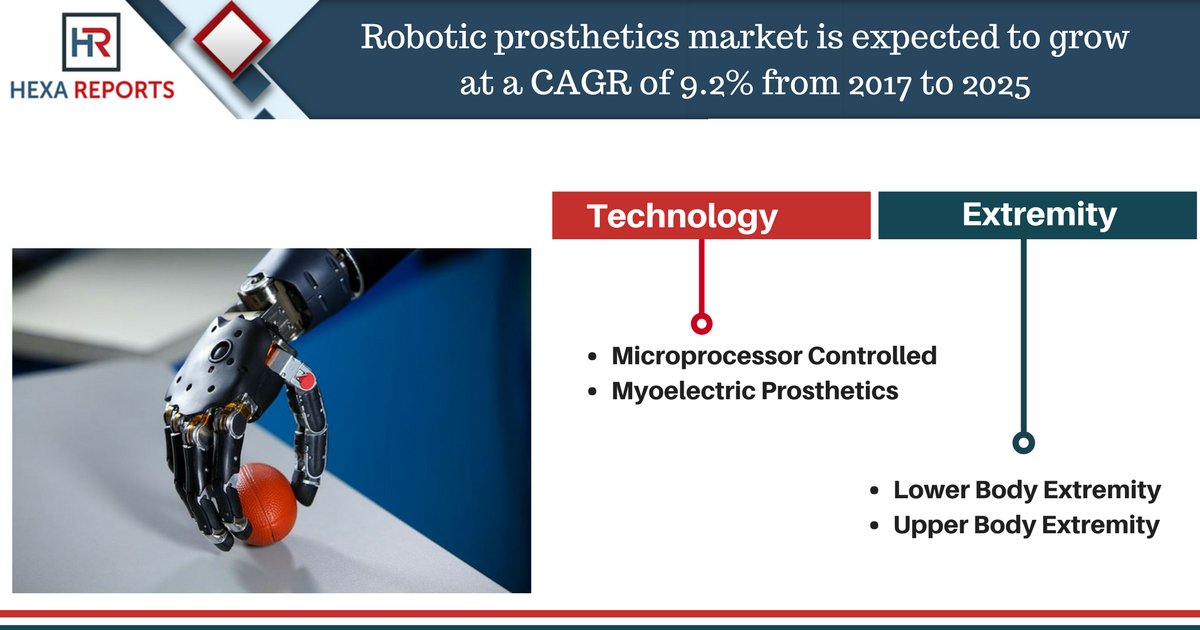 HR
HEXA REPORTS

Robotic prosthetics market is expected to grow at a CAGR of 9.2% from 2017 to 2025

Technology

- Microprocessor Controlled
- Myoelectric Prosthetics

Extremity

- Lower Body Extremity
- Upper Body Extremity